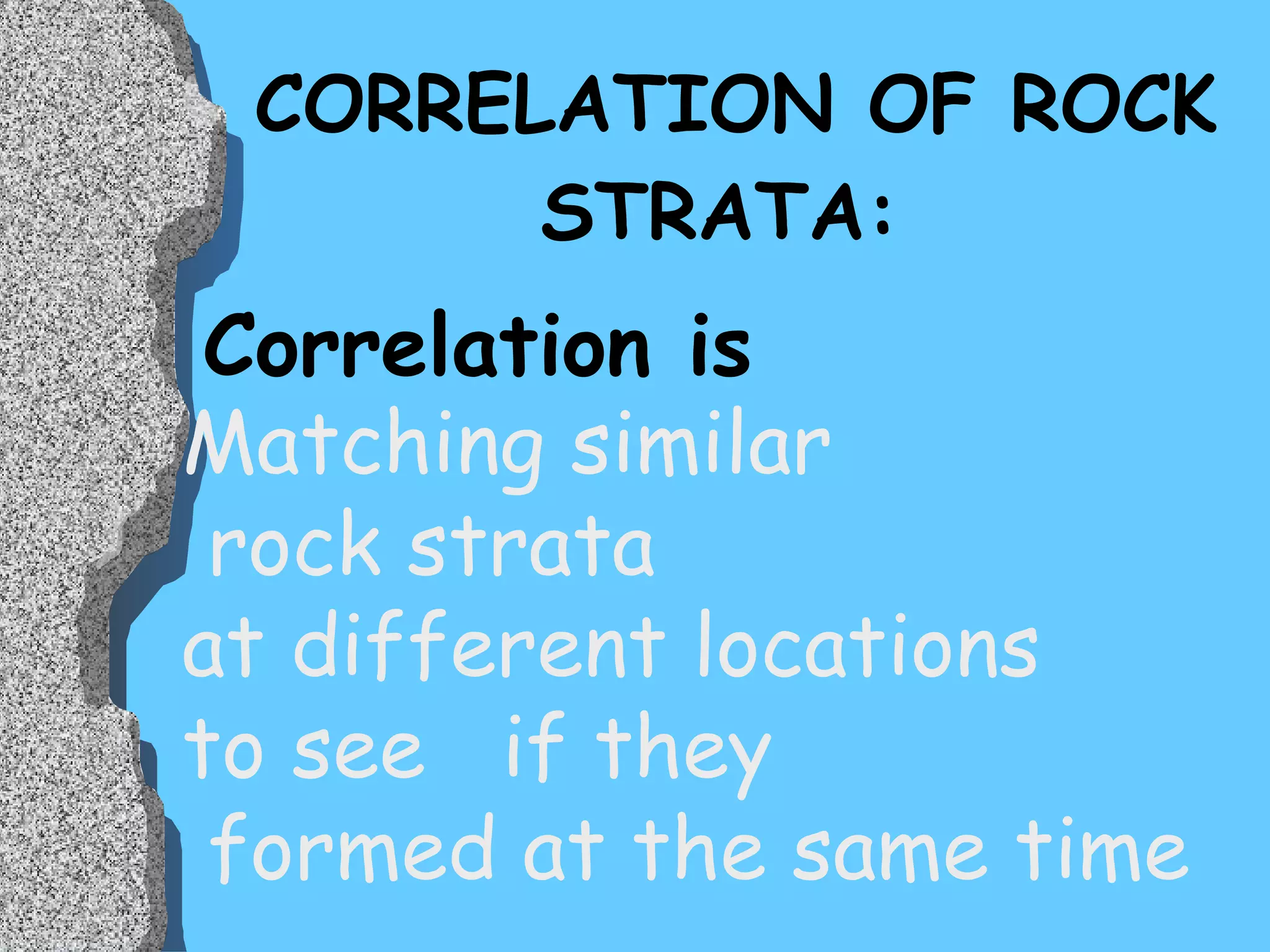 CORRELATION OF ROCK STRATA:

Correlation is

Matching similar rock strata at different locations to see if they formed at the same time